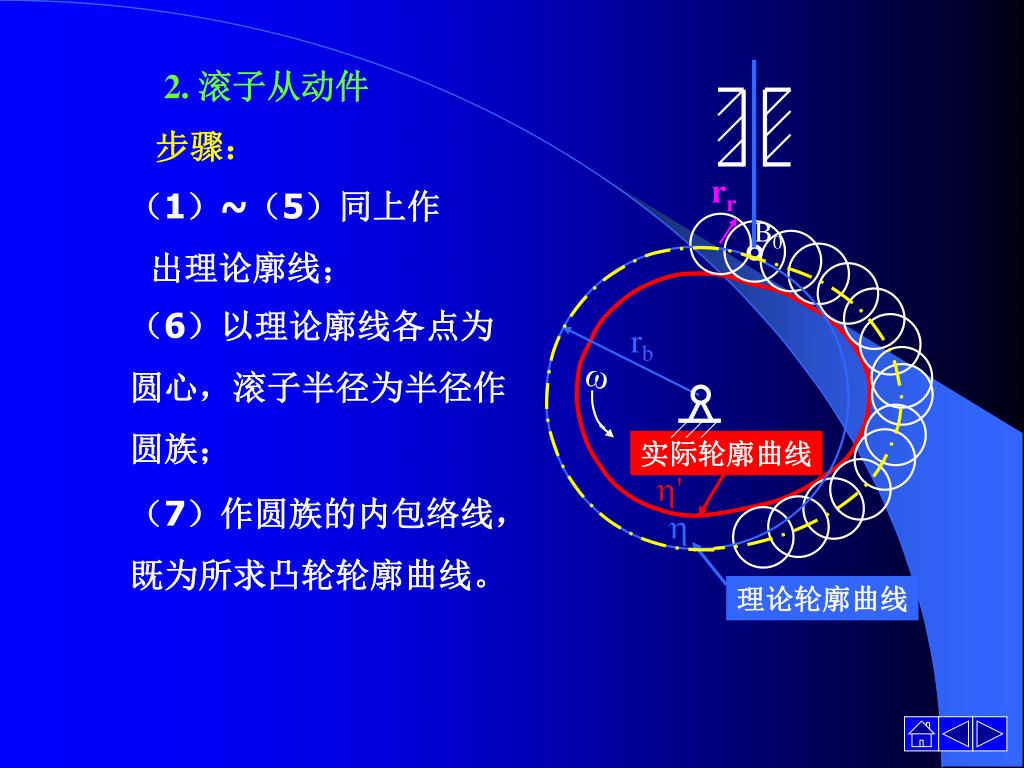 2. 滚子从动件

步骤：

（1）~（5）同上作出理论廓线；

（6）以理论廓线各点为圆心，滚子半径为半径作圆族；

（7）作圆族的内包络线，既为所求凸轮轮廓曲线。

$r_r$

$B_0$

$r_b$

$\omega$

实际轮廓曲线

$\eta'$

$\eta$

理论轮廓曲线